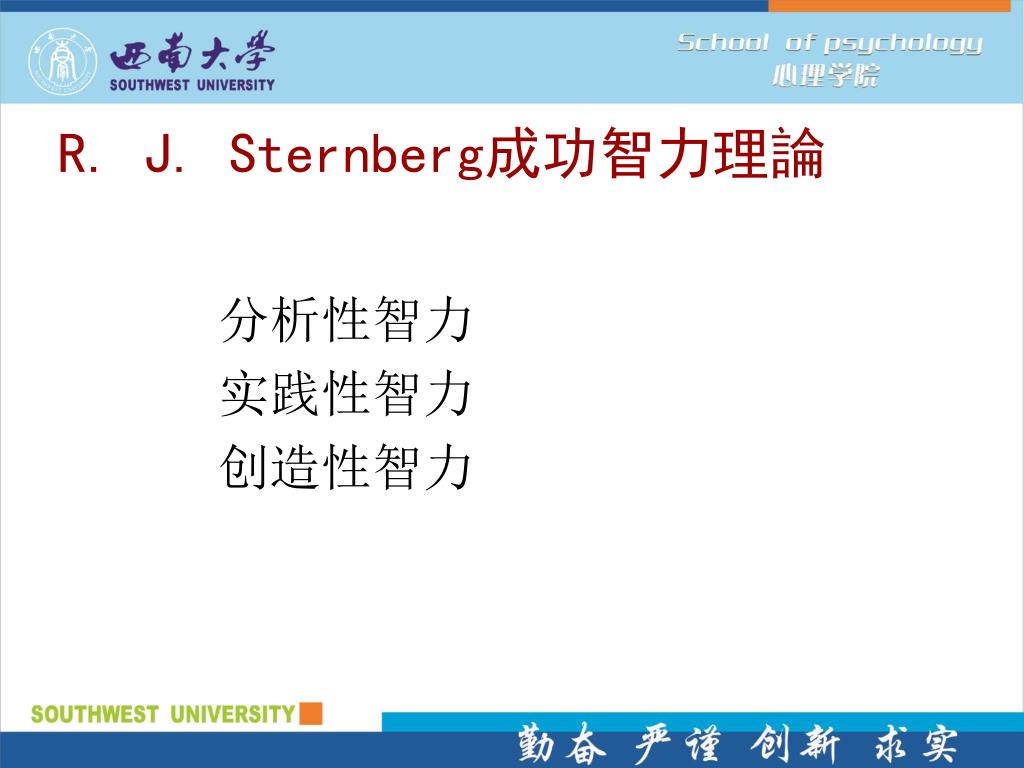 西南大学
SOUTHWEST UNIVERSITY

School of psychology
心理学院

R. J. Sternberg成功智力理論

分析性智力
实践性智力
创造性智力

SOUTHWEST UNIVERSITY

勤奋 严谨 创新 求实